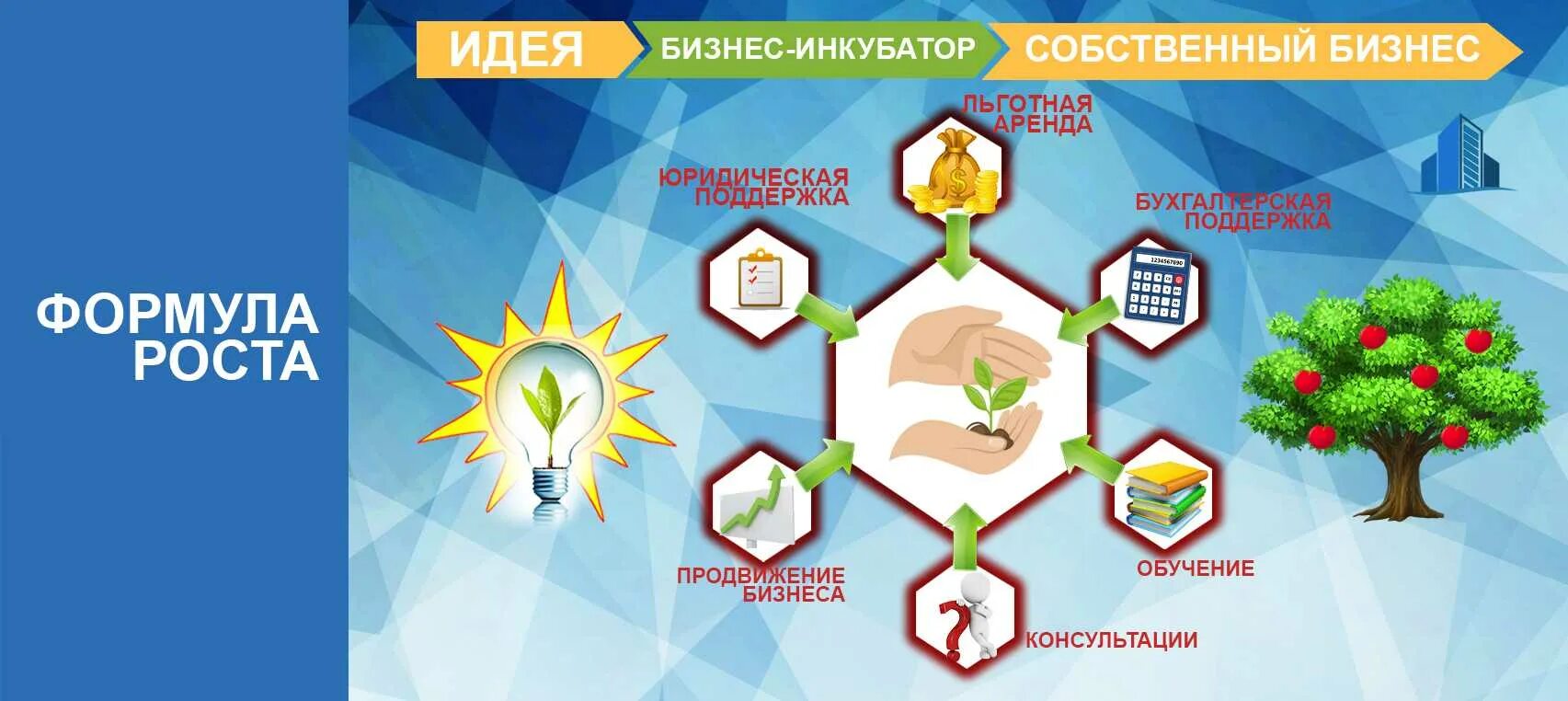 ФОРМУЛА РОСТА

ИДЕЯ

БИЗНЕС-ИНКУБАТОР

СОБСТВЕННЫЙ БИЗНЕС

ЛЬГОТНАЯ АРЕНДА

ЮРИДИЧЕСКАЯ ПОДДЕРЖКА

БУХГАЛТЕРСКАЯ ПОДДЕРЖКА

1234567890

ПРОДВИЖЕНИЕ БИЗНЕСА

ОБУЧЕНИЕ

КОНСУЛЬТАЦИИ